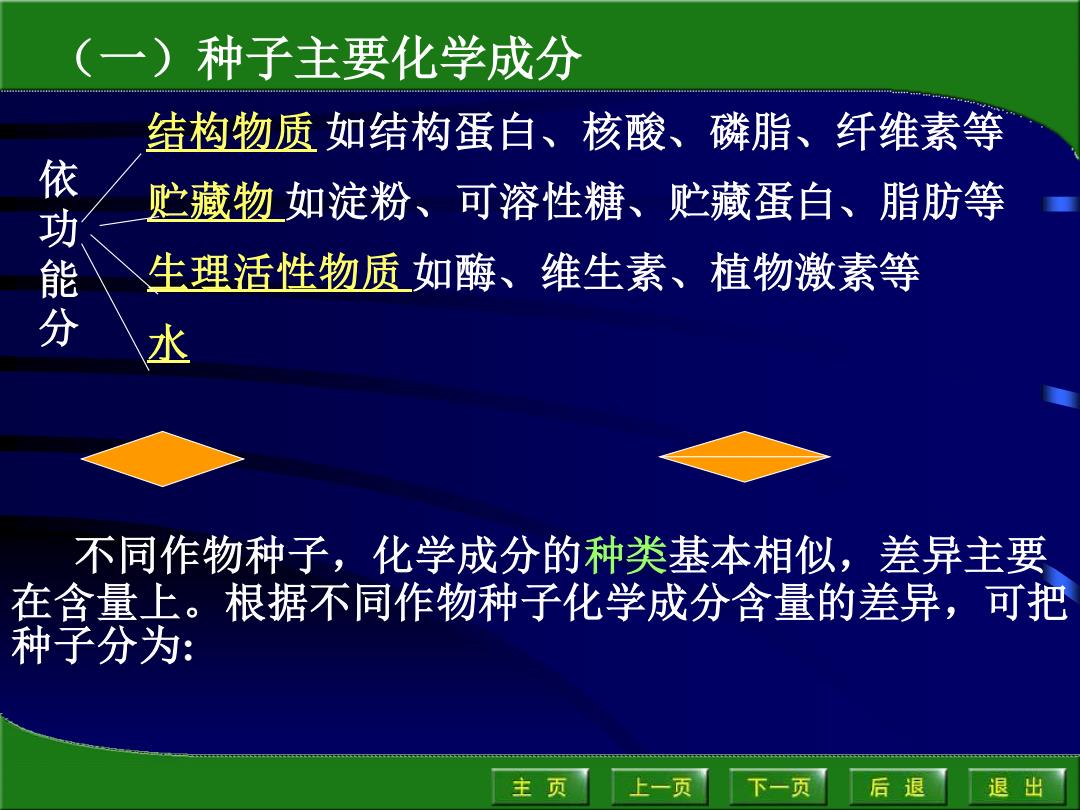 （一）种子主要化学成分

依功能分

结构物质 如结构蛋白、核酸、磷脂、纤维素等

贮藏物 如淀粉、可溶性糖、贮藏蛋白、脂肪等

生理活性物质 如酶、维生素、植物激素等

水

不同作物种子，化学成分的种类基本相似，差异主要在含量上。根据不同作物种子化学成分含量的差异，可把种子分为:

主 页 上一页 下一页 后 退 退 出